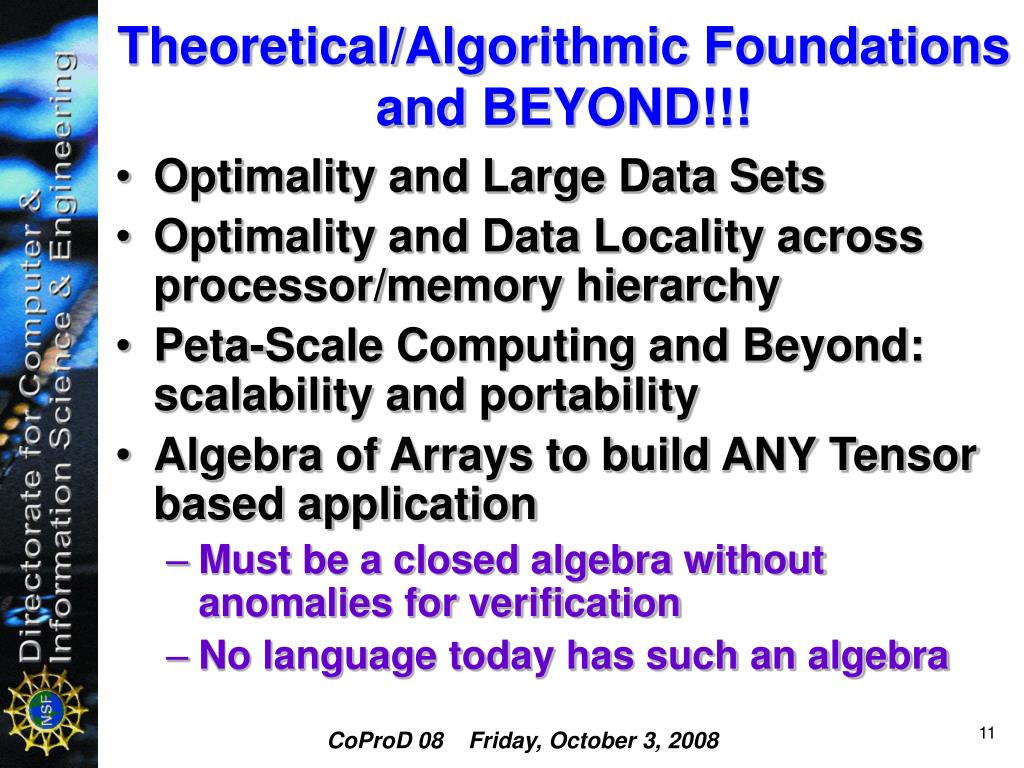 Directorate for Computer & Information Science & Engineering

NSF

Theoretical/Algorithmic Foundations and BEYOND!!!

• Optimality and Large Data Sets
• Optimality and Data Locality across processor/memory hierarchy
• Peta-Scale Computing and Beyond: scalability and portability
• Algebra of Arrays to build ANY Tensor based application
 – Must be a closed algebra without anomalies for verification
 – No language today has such an algebra

CoProD 08 Friday, October 3, 2008

11